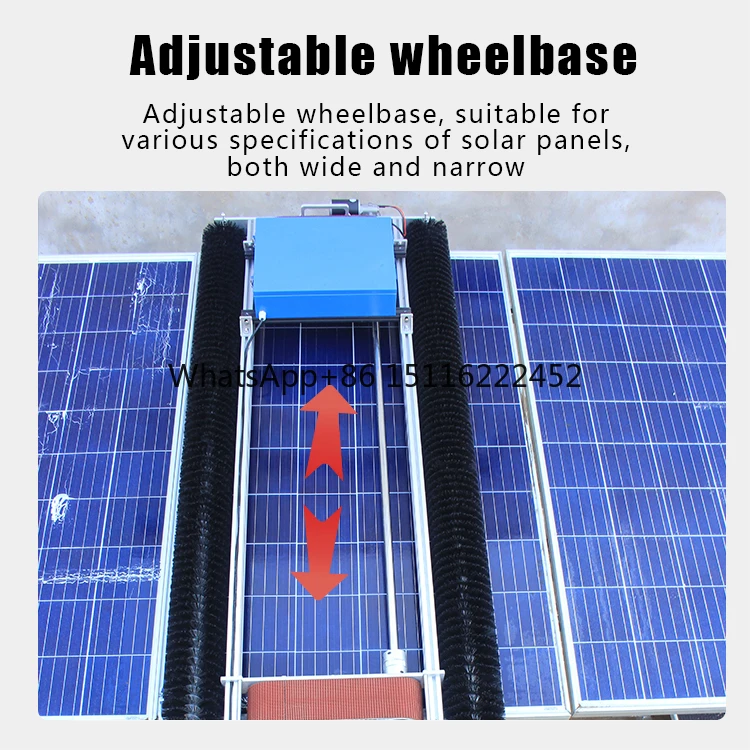 Adjustable wheelbase

Adjustable wheelbase, suitable for various specifications of solar panels, both wide and narrow

WhatsApp+86 15116222452